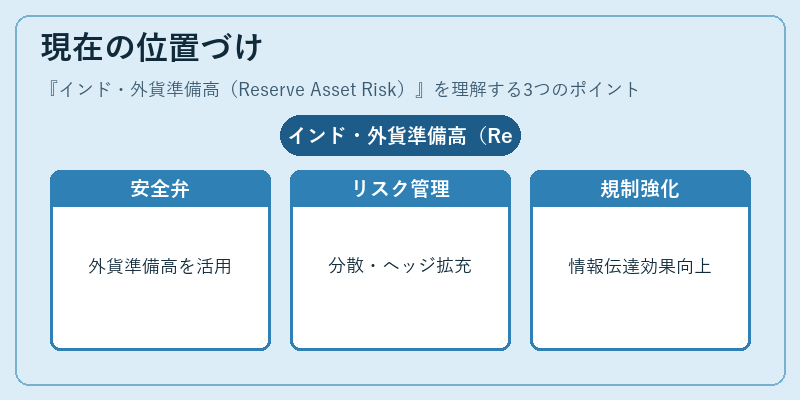 現在の位置づけ

『インド・外貨準備高（Reserve Asset Risk）』を理解する3つのポイント

インド・外貨準備高（Re

安全弁

外貨準備高を活用

リスク管理

分散・ヘッジ拡充

規制強化

情報伝達効果向上